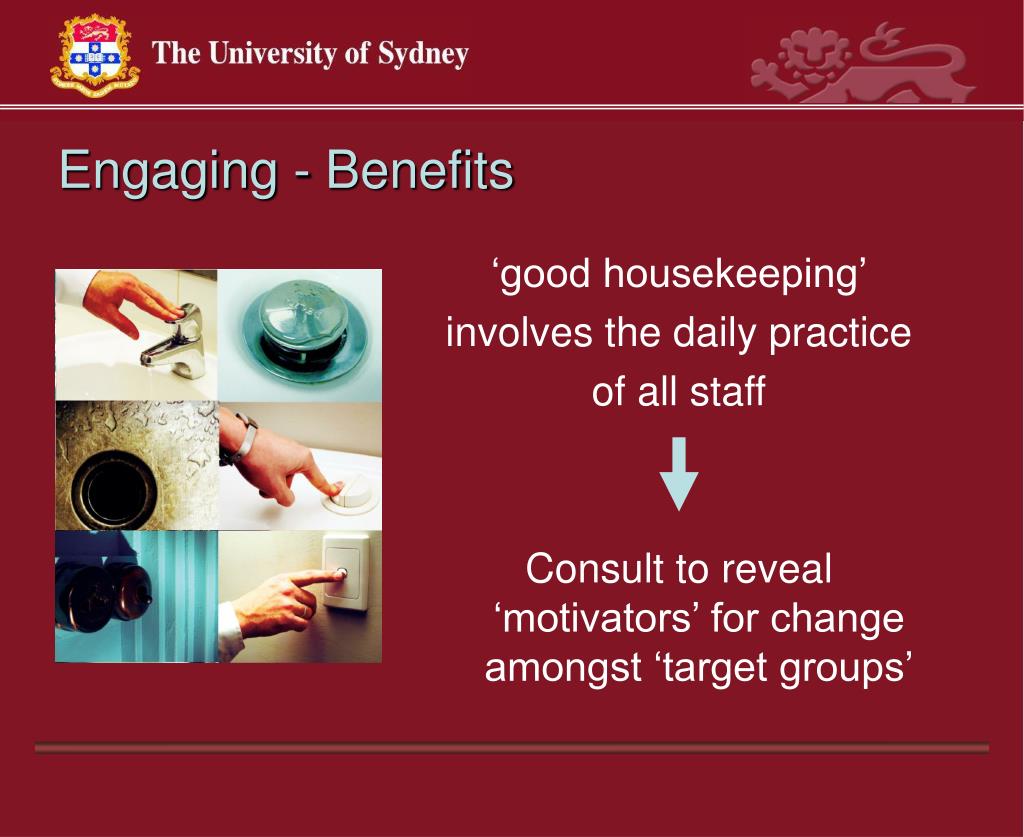 The University of Sydney

Engaging - Benefits

‘good housekeeping’ involves the daily practice of all staff

Consult to reveal ‘motivators’ for change amongst ‘target groups’